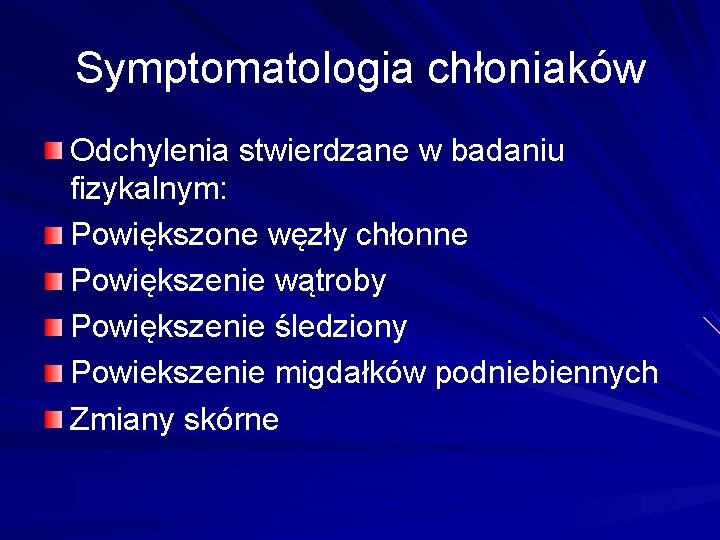 Symptomatologia chłoniaków

Odchylenia stwierdzane w badaniu fizykalnym:

Powiększone węzły chłonne

Powiększenie wątroby

Powiększenie śledziony

Powiekszenie migdałków podniebiennych

Zmiany skórne